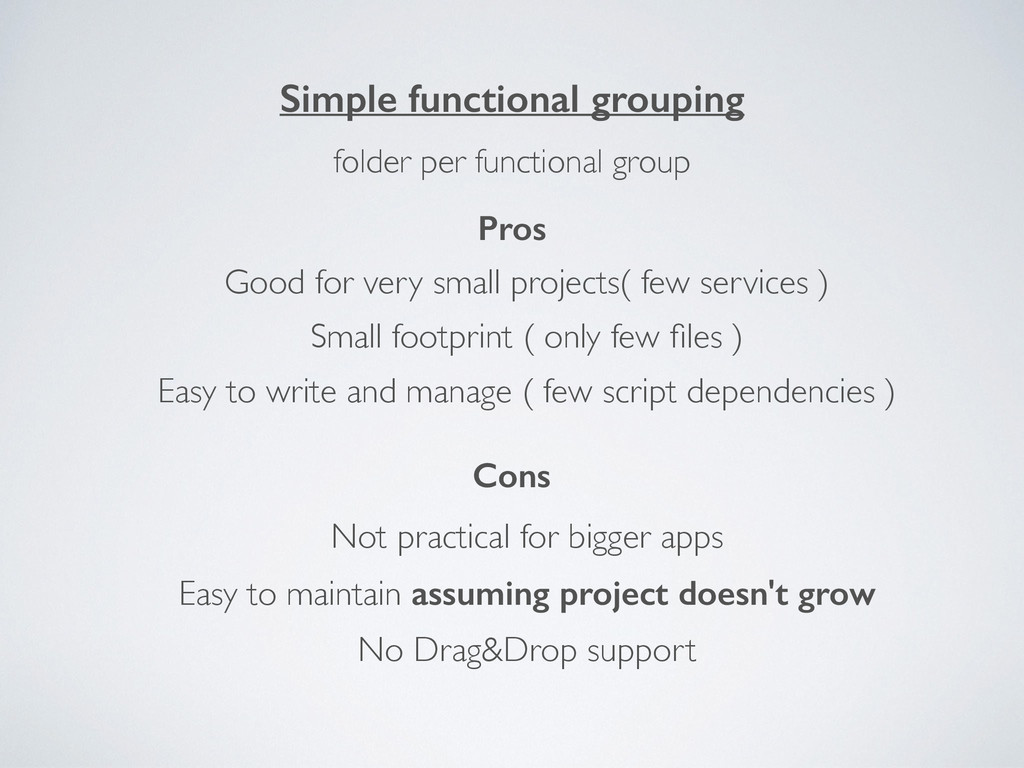 Simple functional grouping

folder per functional group

Pros

Good for very small projects( few services )

Small footprint ( only few files )

Easy to write and manage ( few script dependencies )

Cons

Not practical for bigger apps

Easy to maintain assuming project doesn't grow

No Drag&Drop support